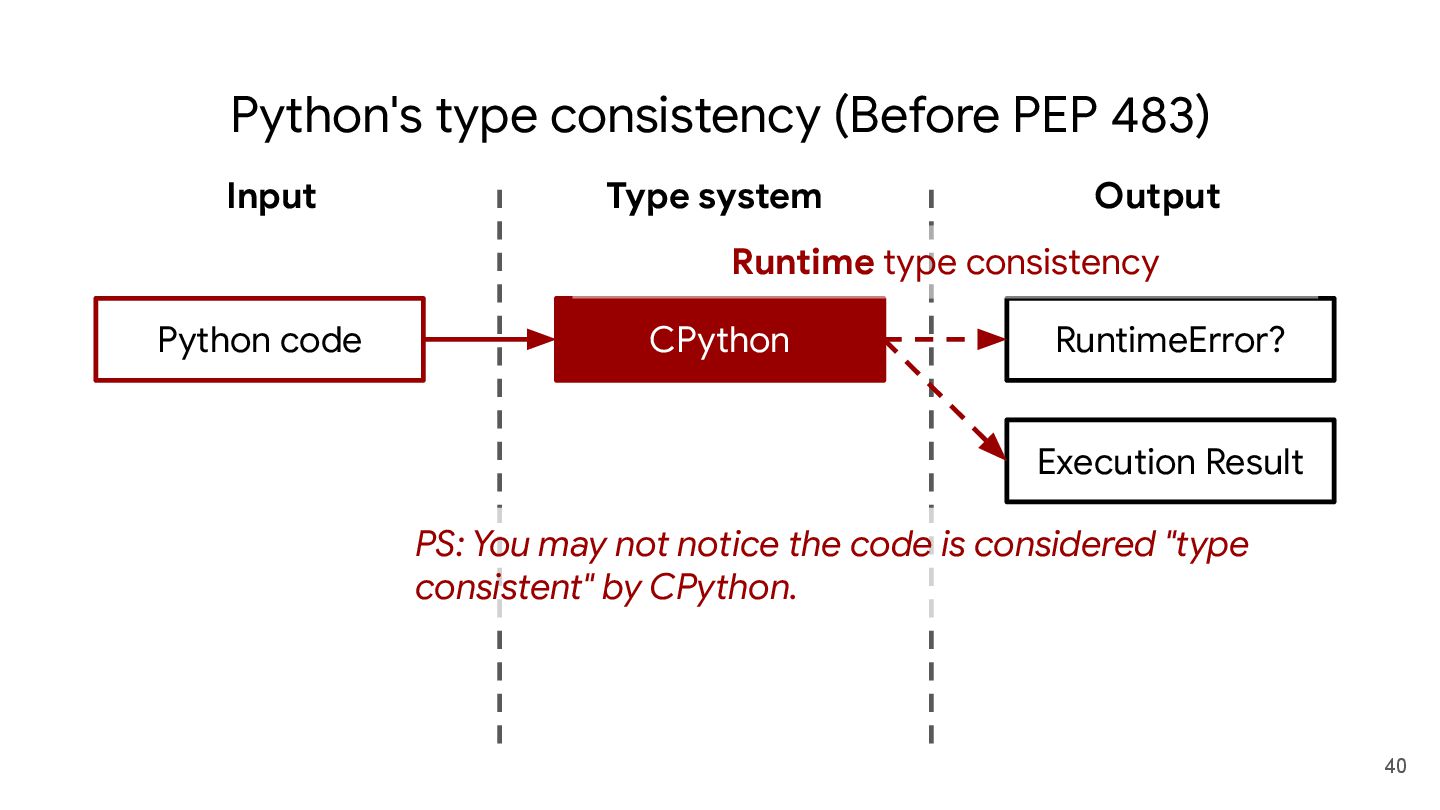 Python's type consistency (Before PEP 483)

Input

Type system

Output

Runtime type consistency

Python code

CPython

RuntimeError?

Execution Result

PS: You may not notice the code is considered "type consistent" by CPython.

40